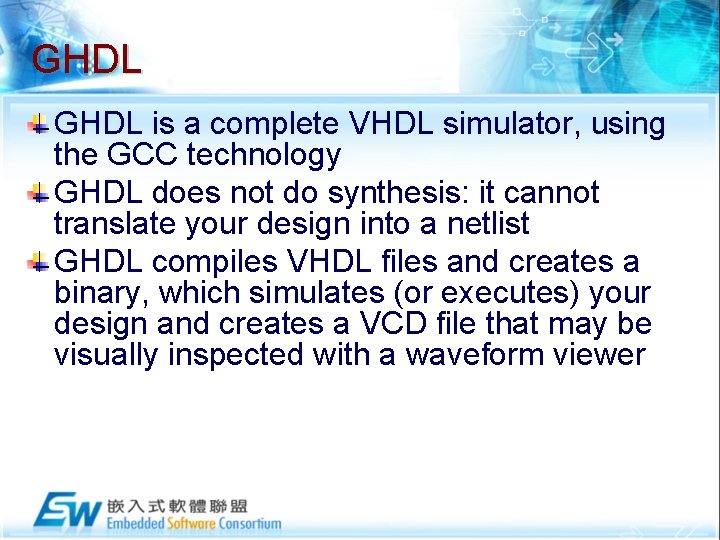 GHDL

GHDL is a complete VHDL simulator, using the GCC technology

GHDL does not do synthesis: it cannot translate your design into a netlist

GHDL compiles VHDL files and creates a binary, which simulates (or executes) your design and creates a VCD file that may be visually inspected with a waveform viewer

ESW 嵌入式軟體聯盟
Embedded Software Consortium